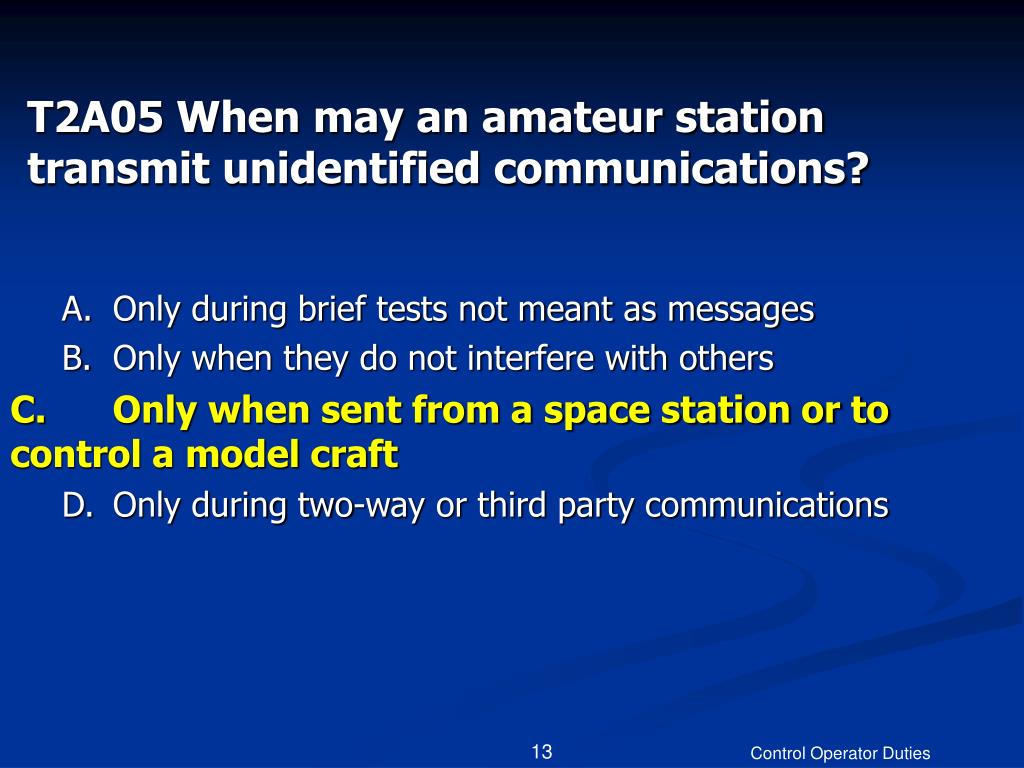 T2A05 When may an amateur station transmit unidentified communications?

A. Only during brief tests not meant as messages
B. Only when they do not interfere with others
C. Only when sent from a space station or to control a model craft
D. Only during two-way or third party communications

13

Control Operator Duties